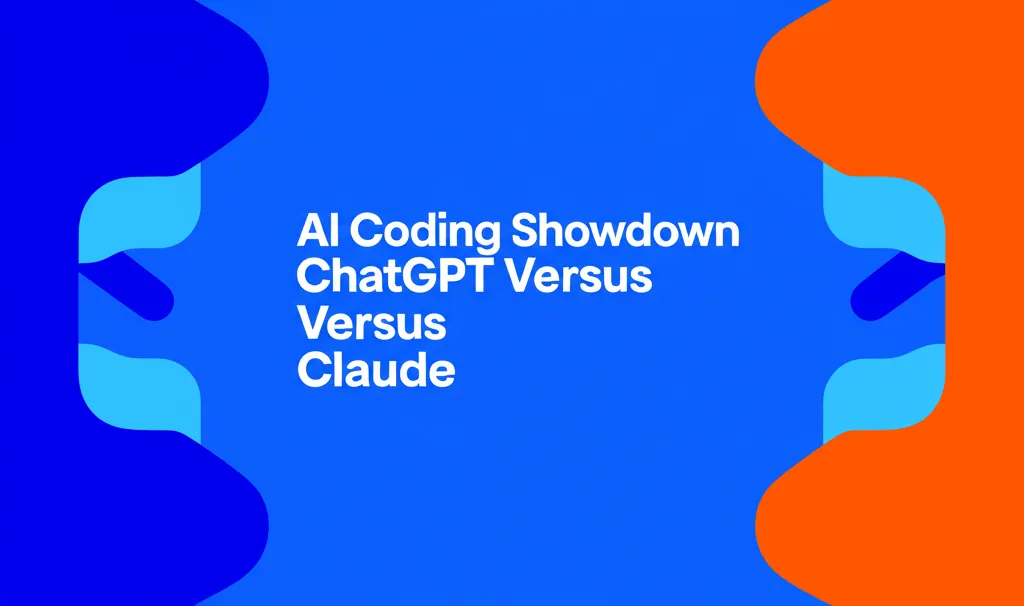 AI Coding Showdown
ChatGPT Versus
Versus
Claude